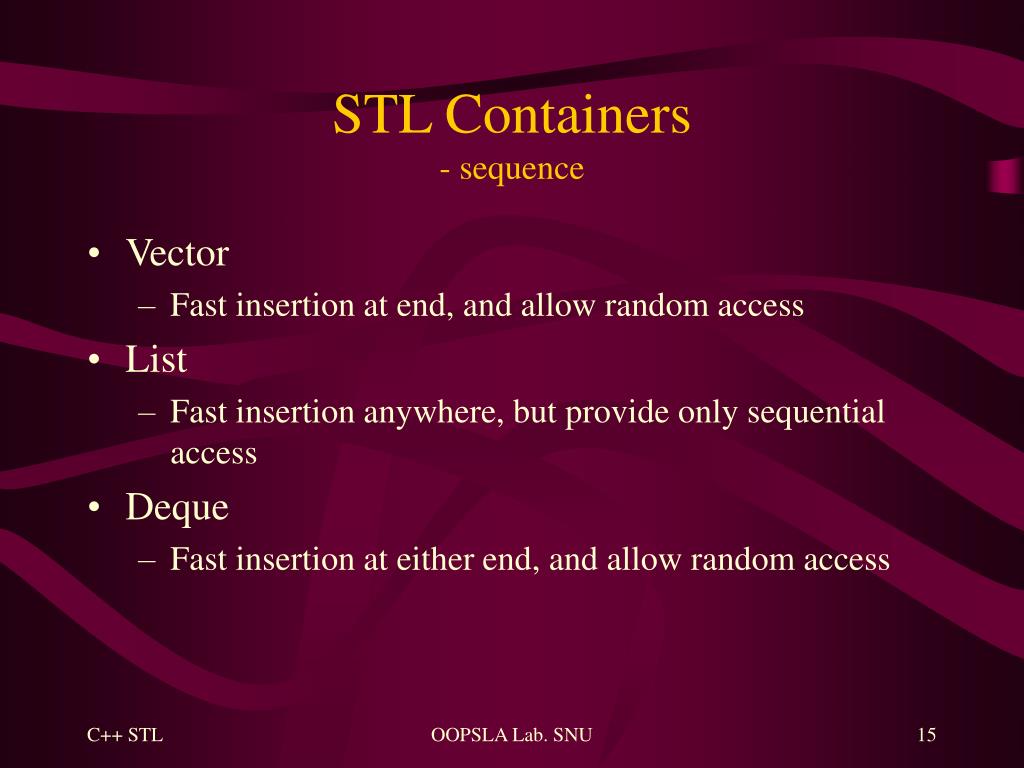 STL Containers
- sequence

• Vector
  – Fast insertion at end, and allow random access
• List
  – Fast insertion anywhere, but provide only sequential access
• Deque
  – Fast insertion at either end, and allow random access

C++ STL
OOPSLA Lab. SNU
15